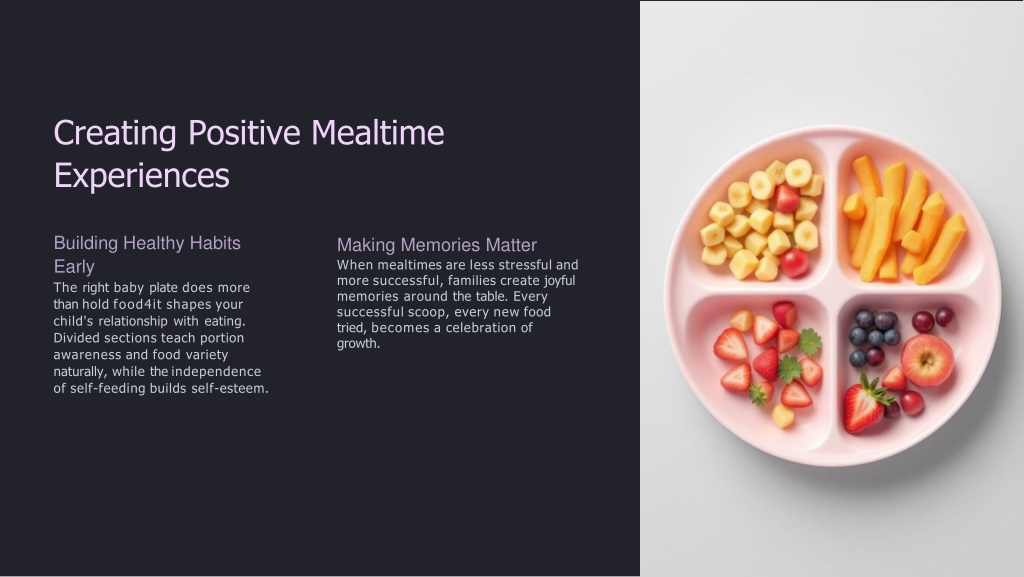 Creating Positive Mealtime Experiences

Building Healthy Habits Early

The right baby plate does more than hold food4it shapes your child's relationship with eating. Divided sections teach portion awareness and food variety naturally, while the independence of self-feeding builds self-esteem.

Making Memories Matter

When mealtimes are less stressful and more successful, families create joyful memories around the table. Every successful scoop, every new food tried, becomes a celebration of growth.